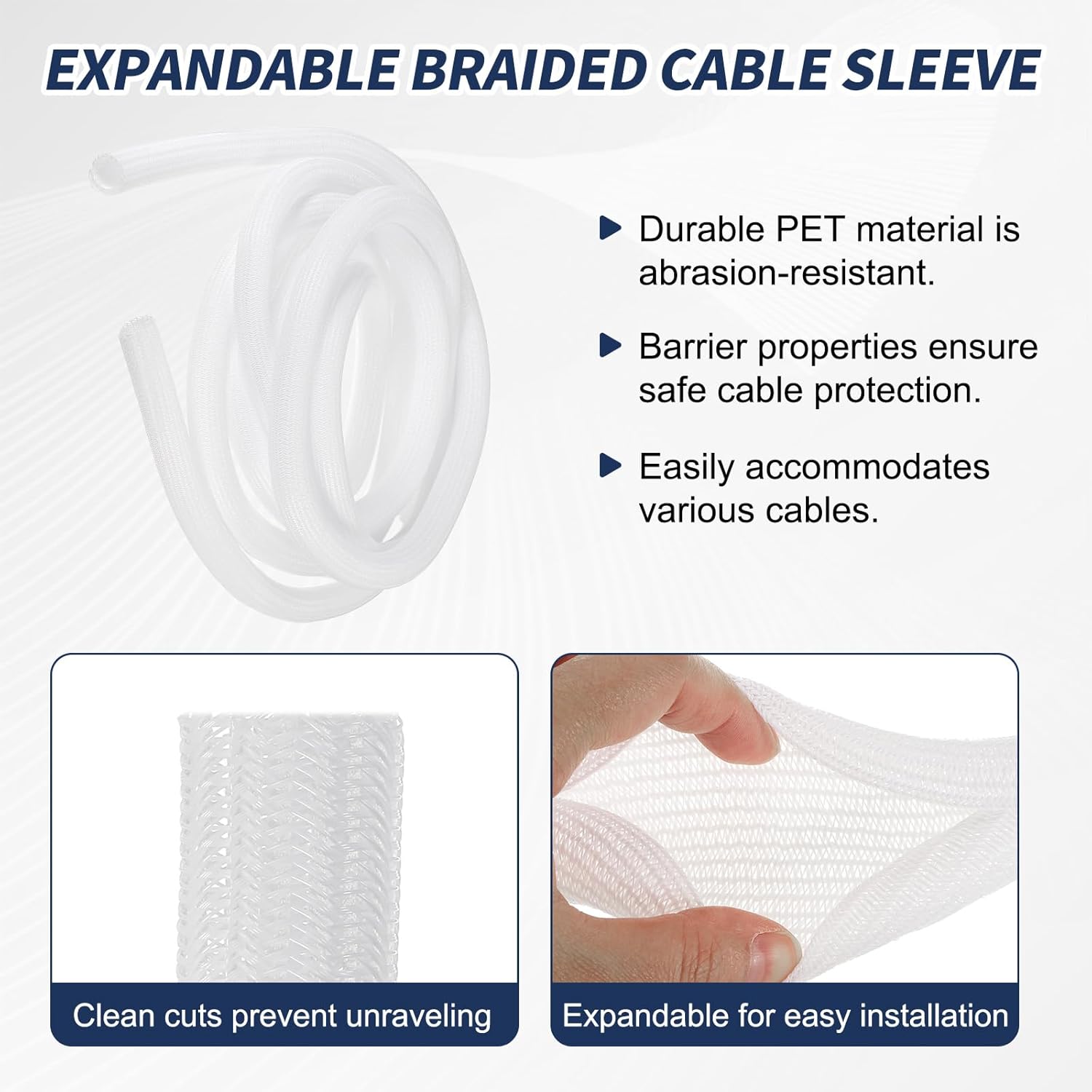 EXPANDABLE BRAIDED CABLE SLEEVE

Durable PET material is abrasion-resistant.

Barrier properties ensure safe cable protection.

Easily accommodates various cables.

Clean cuts prevent unraveling

Expandable for easy installation